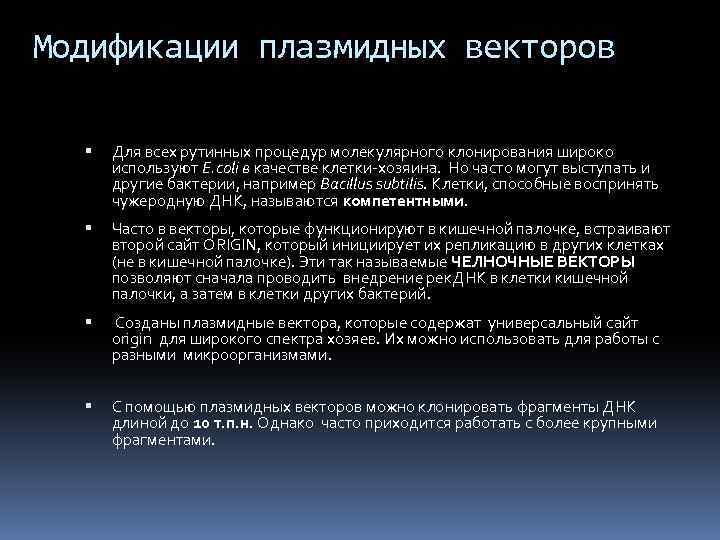 Модификации плазмидных векторов

▪ Для всех рутинных процедур молекулярного клонирования широко используют E.coli в качестве клетки-хозяина. Но часто могут выступать и другие бактерии, например Bacillus subtilis. Клетки, способные воспринять чужеродную ДНК, называются компетентными.

▪ Часто в векторы, которые функционируют в кишечной палочке, встраивают второй сайт ORIGIN, который инициирует их репликацию в других клетках (не в кишечной палочке). Эти так называемые ЧЕЛНОЧНЫЕ ВЕКТОРЫ позволяют сначала проводить внедрение рекДНК в клетки кишечной палочки, а затем в клетки других бактерий.

▪ Созданы плазмидные вектора, которые содержат универсальный сайт origin для широкого спектра хозяев. Их можно использовать для работы с разными микроорганизмами.

▪ С помощью плазмидных векторов можно клонировать фрагменты ДНК длиной до 10 т.п.н. Однако часто приходится работать с более крупными фрагментами.